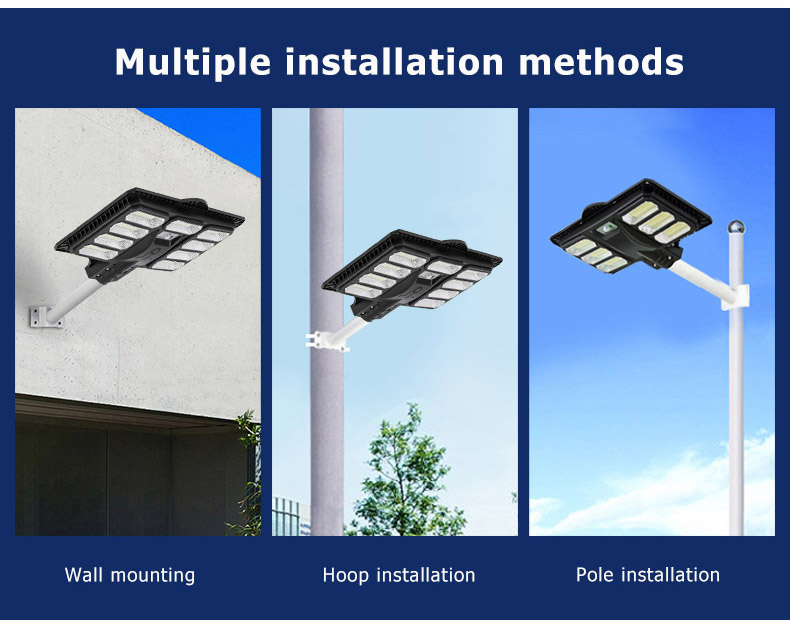 Multiple installation methods

Wall mounting

Hoop installation

Pole installation